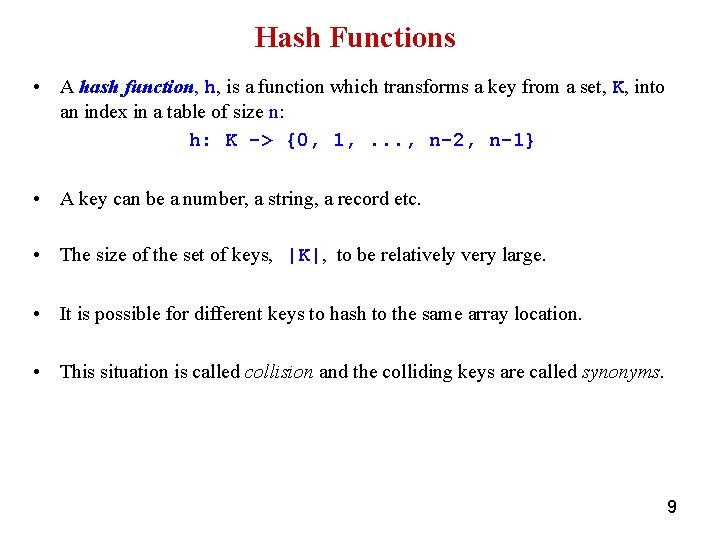 Hash Functions

• A hash function, h, is a function which transforms a key from a set, K, into an index in a table of size n:

h: K -> {0, 1, ..., n-2, n-1}

• A key can be a number, a string, a record etc.

• The size of the set of keys, |K|, to be relatively very large.

• It is possible for different keys to hash to the same array location.

• This situation is called collision and the colliding keys are called synonyms.

9